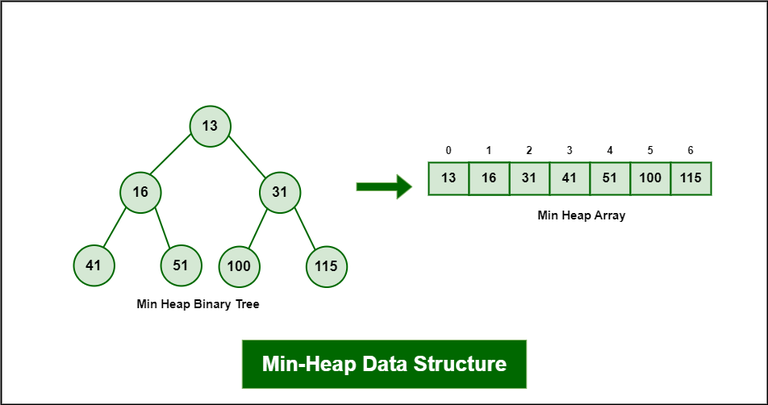 13

16

31

41

51

100

115

Min Heap Binary Tree

| 0 | 1 | 2 | 3 | 4 | 5 | 6 |
|---|---|---|---|---|---|---|
| 13 | 16 | 31 | 41 | 51 | 100 | 115 |

Min Heap Array

Min-Heap Data Structure